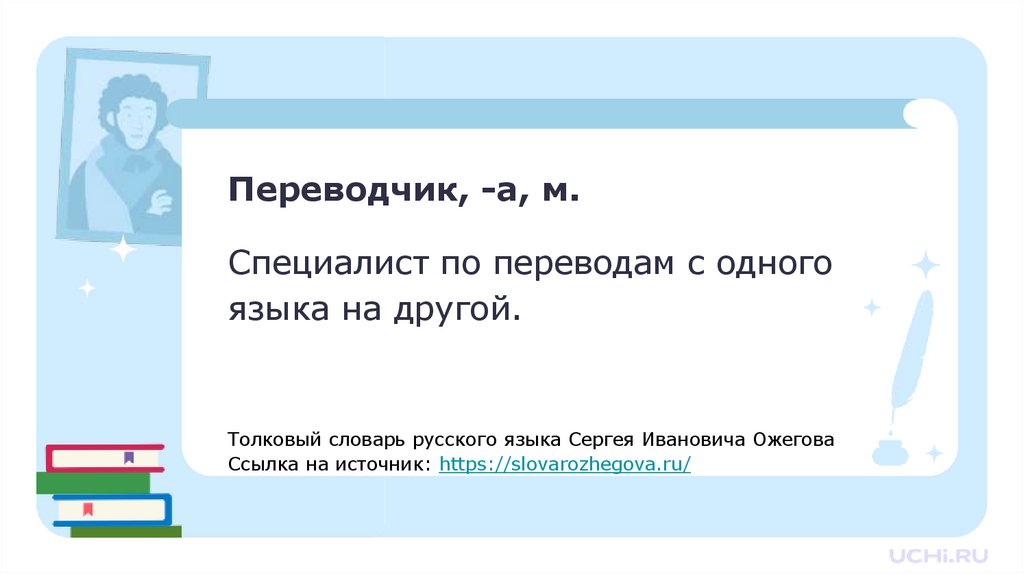 Переводчик, -а, м.

Специалист по переводам с одного языка на другой.

Толковый словарь русского языка Сергея Ивановича Ожегова
Ссылка на источник: https://slovarozhegova.ru/

UCHi.RU